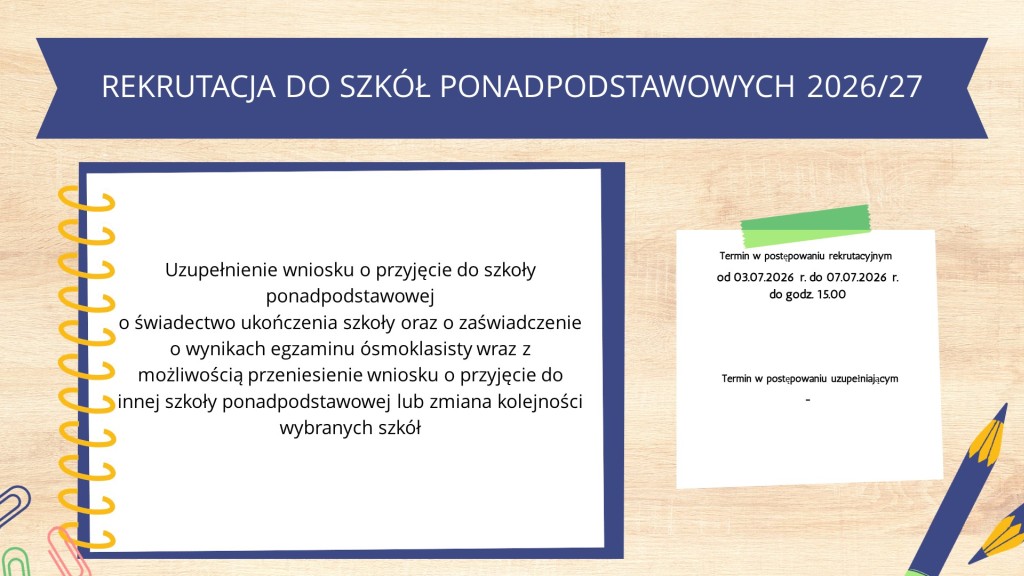 REKRUTACJA DO SZKÓŁ PONADPODSTAWOWYCH 2026/27

Uzupełnienie wniosku o przyjęcie do szkoły ponadpodstawowej
o świadectwo ukończenia szkoły oraz o zaświadczenie o wynikach egzaminu ósmoklasisty wraz z możliwością przeniesienie wniosku o przyjęcie do innej szkoły ponadpodstawowej lub zmiana kolejności wybranych szkół

Termin w postępowaniu rekrutacyjnym
od 03.07.2026 r. do 07.07.2026 r. do godz. 15.00

Termin w postępowaniu uzupełniającym
-